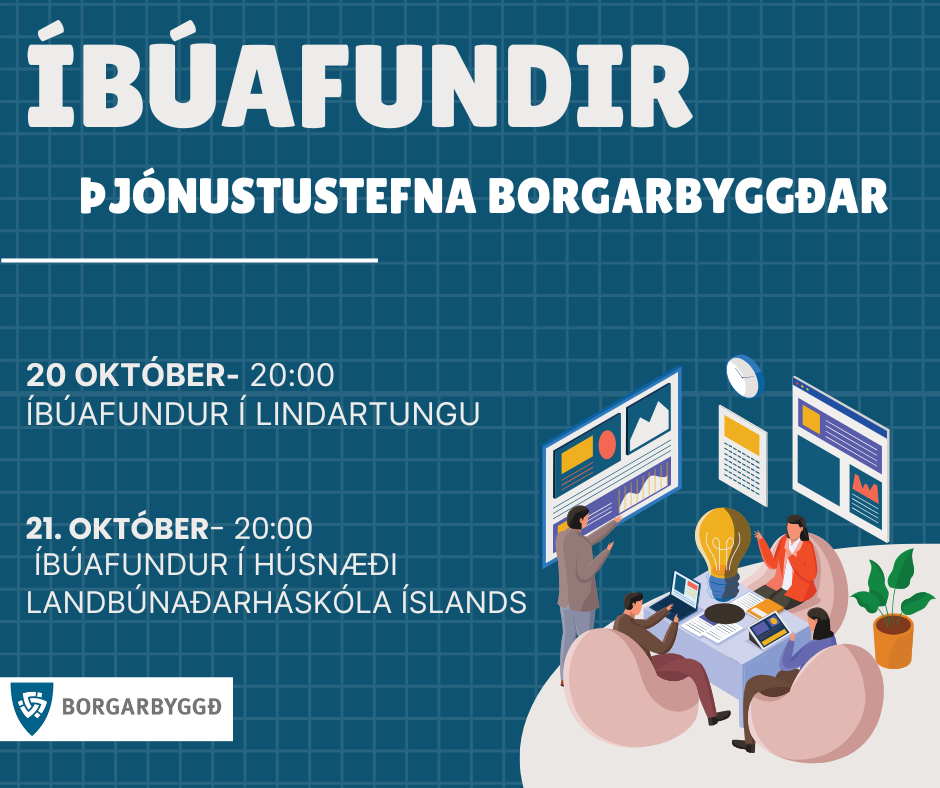 ÍBÚAFUNDIR

ÞJÓNUSTUSTEFNA BORGARBYGGÐAR

20 OKTÓBER- 20:00
ÍBÚAFUNDUR Í LINDARTUNGU

21. OKTÓBER- 20:00
ÍBÚAFUNDUR Í HÚSNÆÐI LANDBÚNAÐARHÁSKÓLA ÍSLANDS

BORGARBYGGÐ